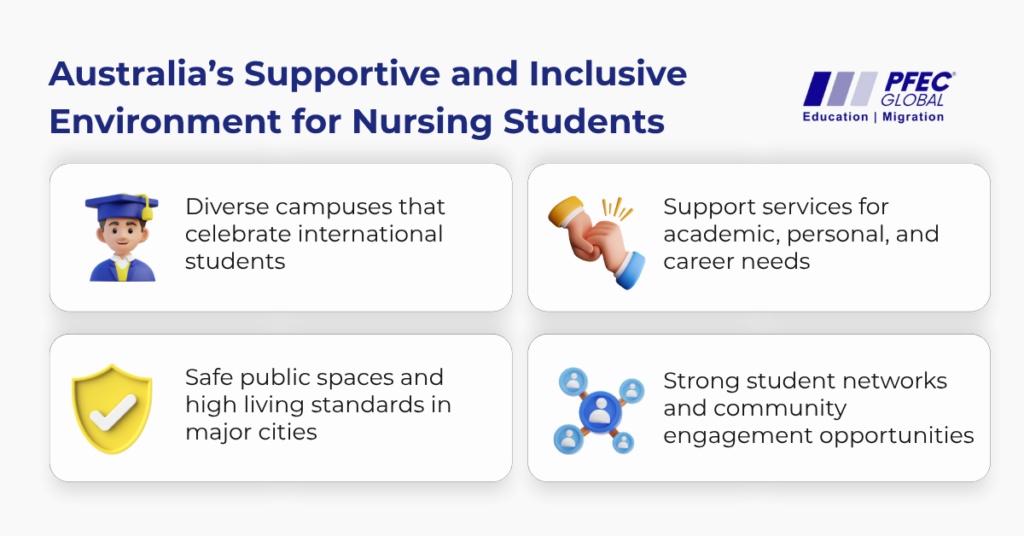 Australia's Supportive and Inclusive Environment for Nursing Students

PFEC® GLOBAL
Education | Migration

Diverse campuses that celebrate international students

Support services for academic, personal, and career needs

Safe public spaces and high living standards in major cities

Strong student networks and community engagement opportunities